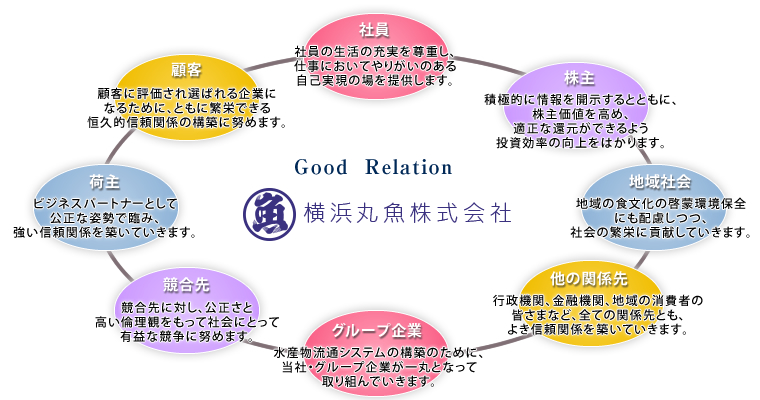 社員
社員の生活の充実を尊重し、仕事においてやりがいのある自己実現の場を提供します。

株主
積極的に情報を開示するとともに、株主価値を高め、適正な還元ができるよう投資効率の向上をはかります。

地域社会
地域の食文化の啓蒙環境保全にも配慮しつつ、社会の繁栄に貢献していきます。

他の関係先
行政機関、金融機関、地域の消費者の皆さまなど、全ての関係先とも、よき信頼関係を築いていきます。

グループ企業
水産物流通システムの構築のために、当社・グループ企業が一丸となって取り組んでいきます。

競合先
競合先に対し、公正さと高い倫理観をもって社会にとって有益な競争に努めます。

荷主
ビジネスパートナーとして公正な姿勢で臨み、強い信頼関係を築いていきます。

顧客
顧客に評価され選ばれる企業になるために、ともに繁栄できる恒久的信頼関係の構築に努めます。

Good Relation

魚

横浜丸魚株式会社